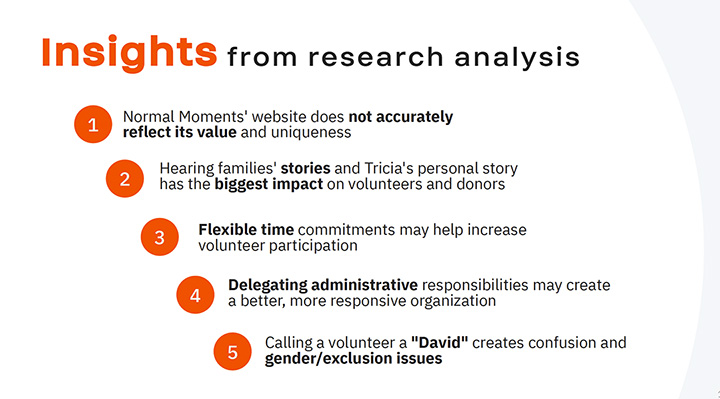 Insights from research analysis

1 Normal Moments' website does not accurately reflect its value and uniqueness

2 Hearing families' stories and Tricia's personal story has the biggest impact on volunteers and donors

3 Flexible time commitments may help increase volunteer participation

4 Delegating administrative responsibilities may create a better, more responsive organization

5 Calling a volunteer a "David" creates confusion and gender/exclusion issues